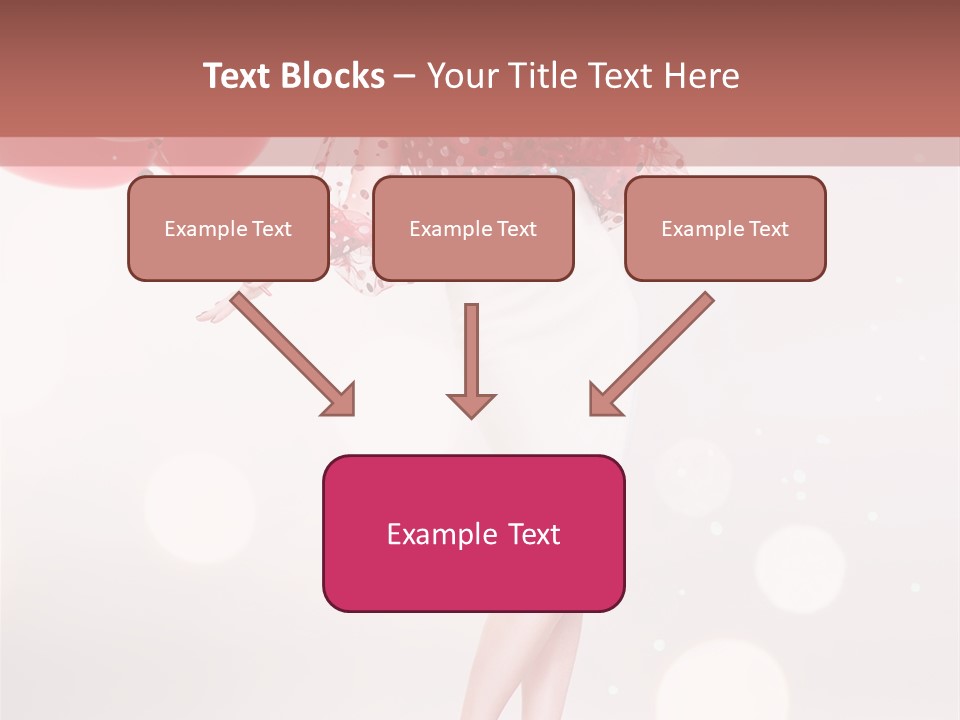 Text Blocks – Your Title Text Here

Example Text

Example Text

Example Text

Example Text